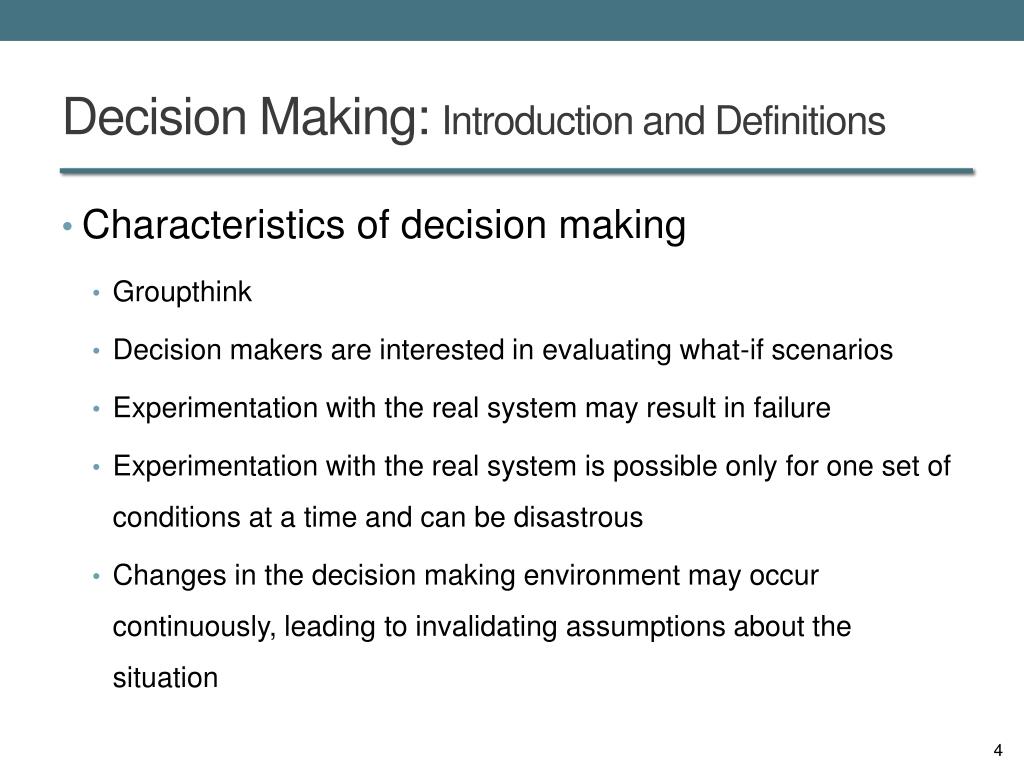 Decision Making: Introduction and Definitions

• Characteristics of decision making
 • Groupthink
 • Decision makers are interested in evaluating what-if scenarios
 • Experimentation with the real system may result in failure
 • Experimentation with the real system is possible only for one set of conditions at a time and can be disastrous
 • Changes in the decision making environment may occur continuously, leading to invalidating assumptions about the situation

4